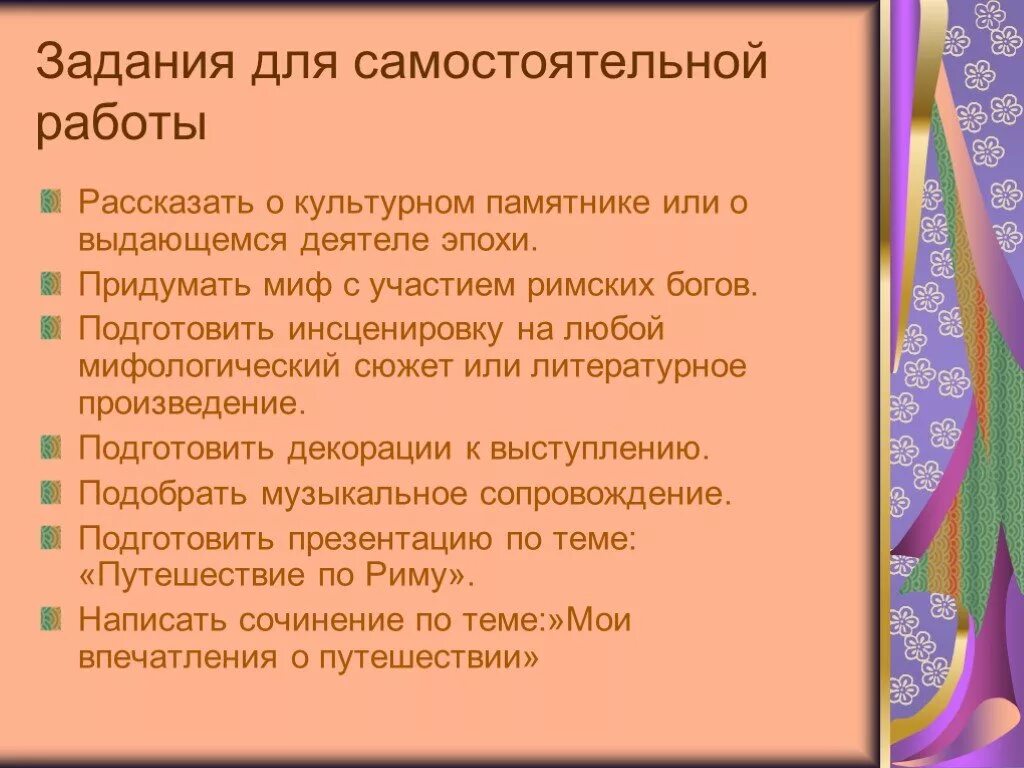 Задания для самостоятельной работы

Рассказать о культурном памятнике или о выдающемся деятеле эпохи.

Придумать миф с участием римских богов.

Подготовить инсценировку на любой мифологический сюжет или литературное произведение.

Подготовить декорации к выступлению.

Подобрать музыкальное сопровождение.

Подготовить презентацию по теме: «Путешествие по Риму».

Написать сочинение по теме:»Мои впечатления о путешествии»